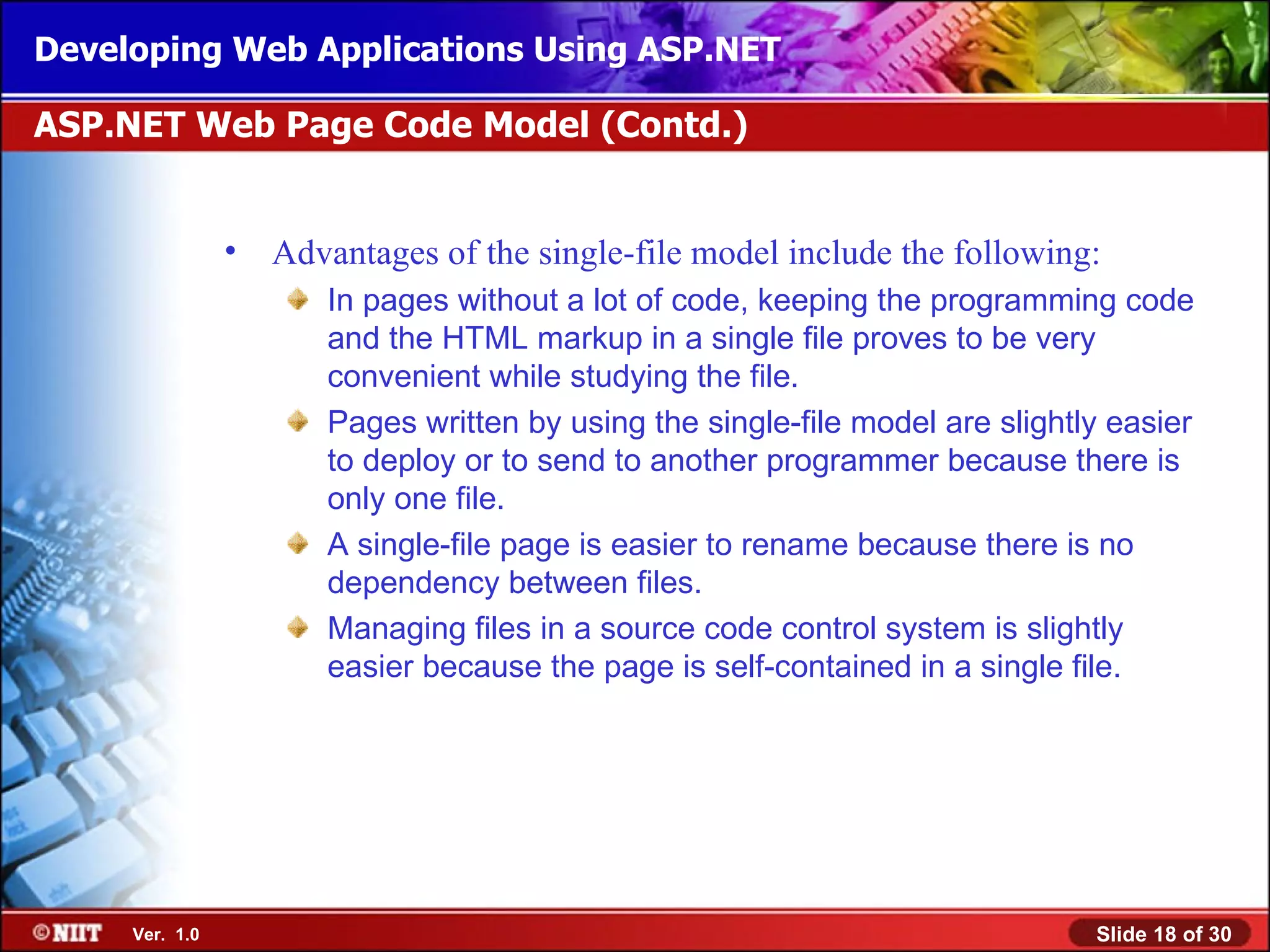 Developing Web Applications Using ASP.NET

ASP.NET Web Page Code Model (Contd.)

• Advantages of the single-file model include the following:

In pages without a lot of code, keeping the programming code and the HTML markup in a single file proves to be very convenient while studying the file.

Pages written by using the single-file model are slightly easier to deploy or to send to another programmer because there is only one file.

A single-file page is easier to rename because there is no dependency between files.

Managing files in a source code control system is slightly easier because the page is self-contained in a single file.

©NIIT Ver. 1.0

Slide 18 of 30